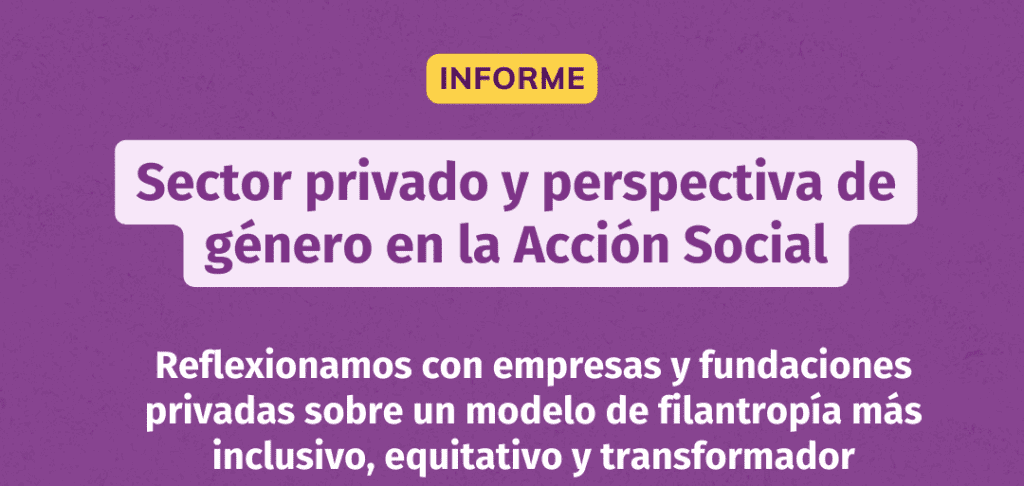 INFORME

Sector privado y perspectiva de género en la Acción Social

Reflexionamos con empresas y fundaciones privadas sobre un modelo de filantropía más inclusivo, equitativo y transformador